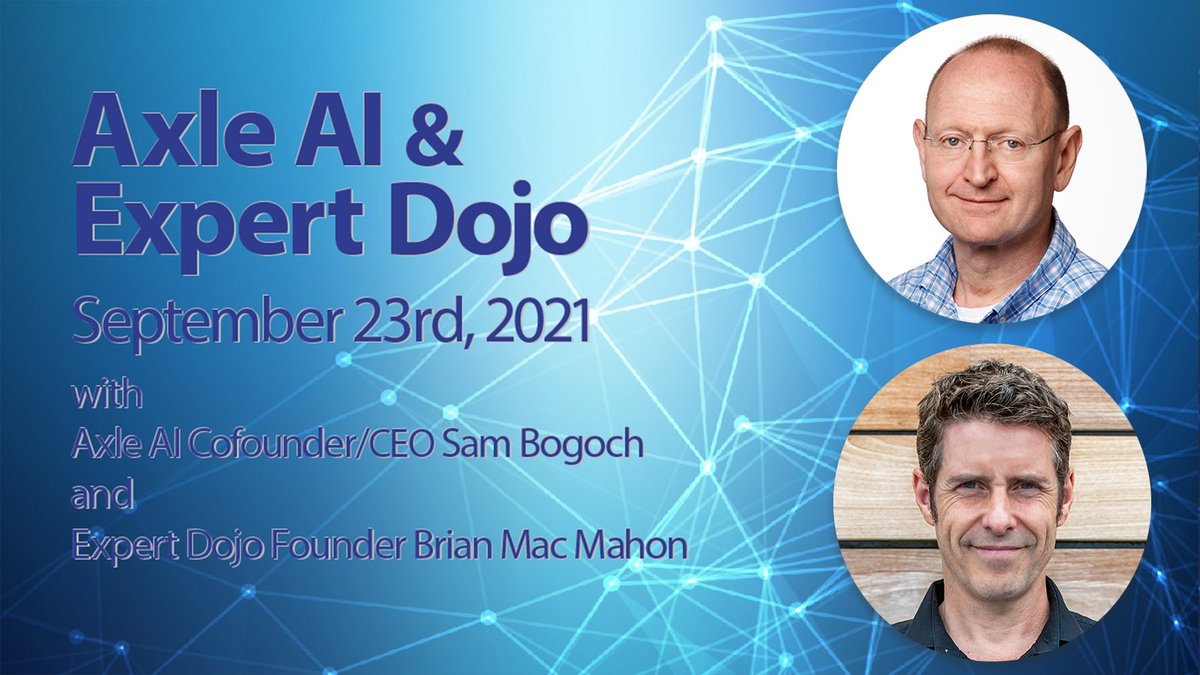 Axle AI &
Expert Dojo

September 23rd, 2021

with
Axle AI Cofounder/CEO Sam Bogoch
and
Expert Dojo Founder Brian Mac Mahon